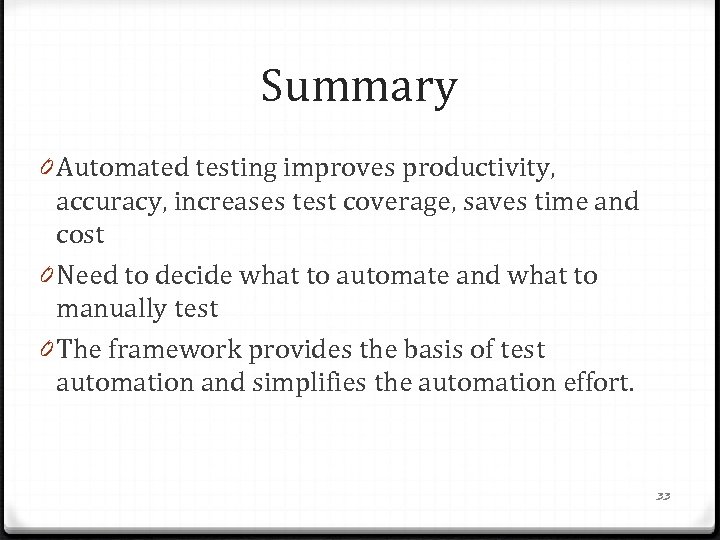 Summary

0 Automated testing improves productivity, accuracy, increases test coverage, saves time and cost

0 Need to decide what to automate and what to manually test

0 The framework provides the basis of test automation and simplifies the automation effort.

33